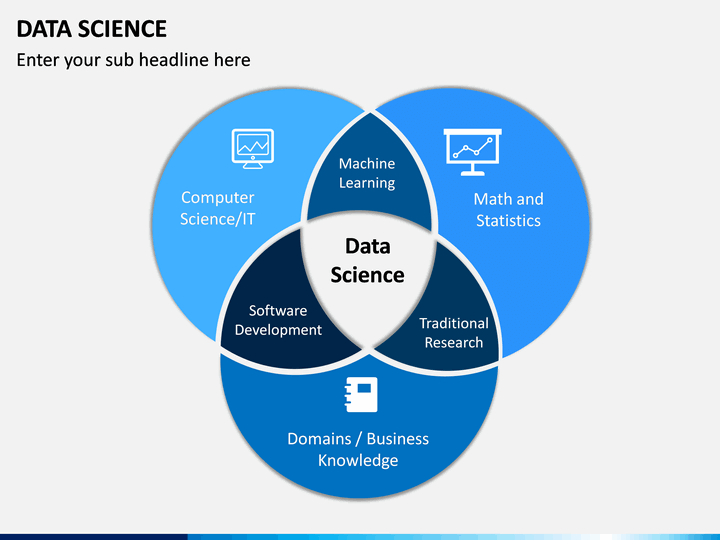 DATA SCIENCE

Enter your sub headline here

Computer Science/IT

Machine Learning

Math and Statistics

Data Science

Software Development

Traditional Research

Domains / Business Knowledge